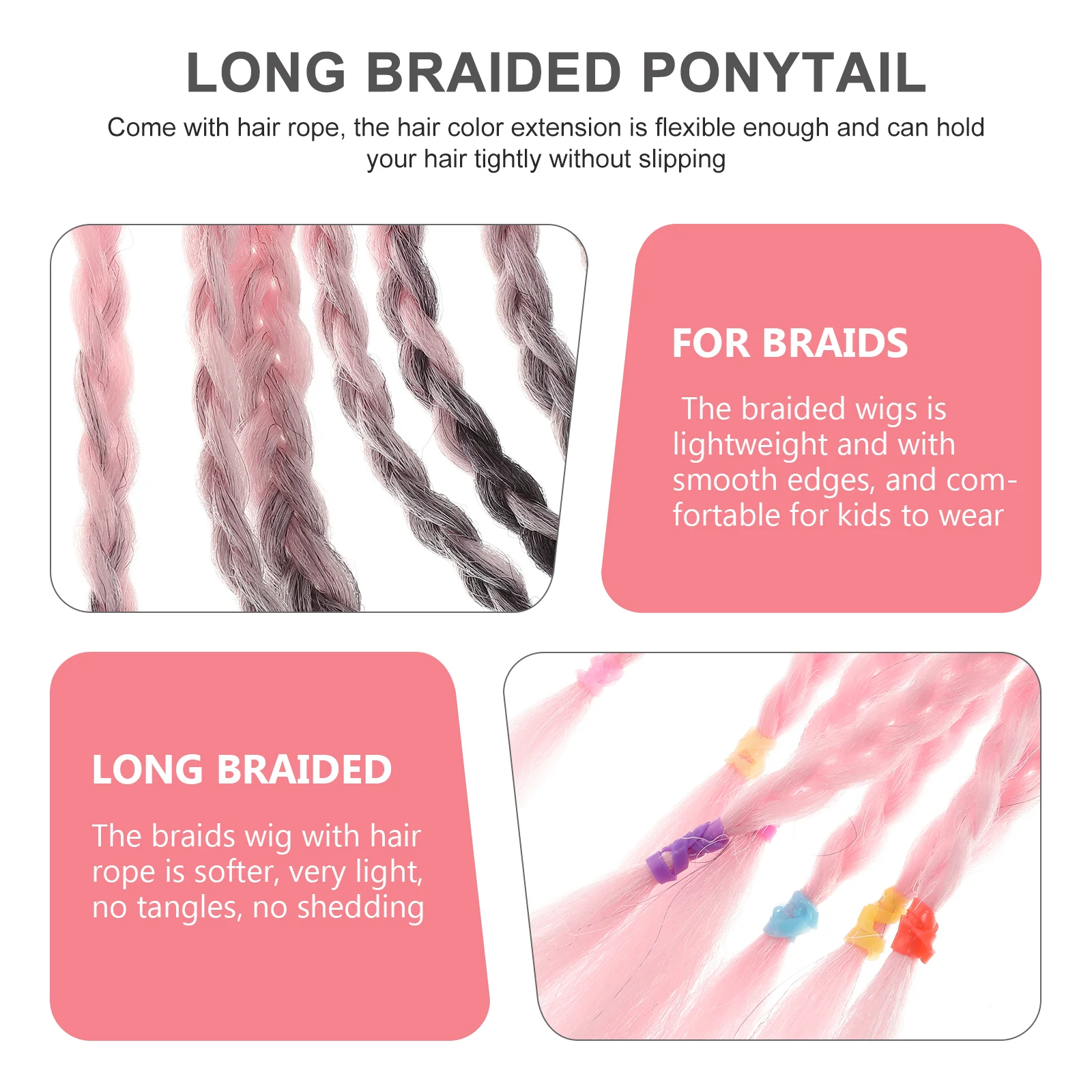 LONG BRAIDED PONYTAIL

Come with hair rope, the hair color extension is flexible enough and can hold your hair tightly without slipping

FOR BRAIDS

The braided wigs is lightweight and with smooth edges, and comfortable for kids to wear

LONG BRAIDED

The braids wig with hair rope is softer, very light, no tangles, no shedding